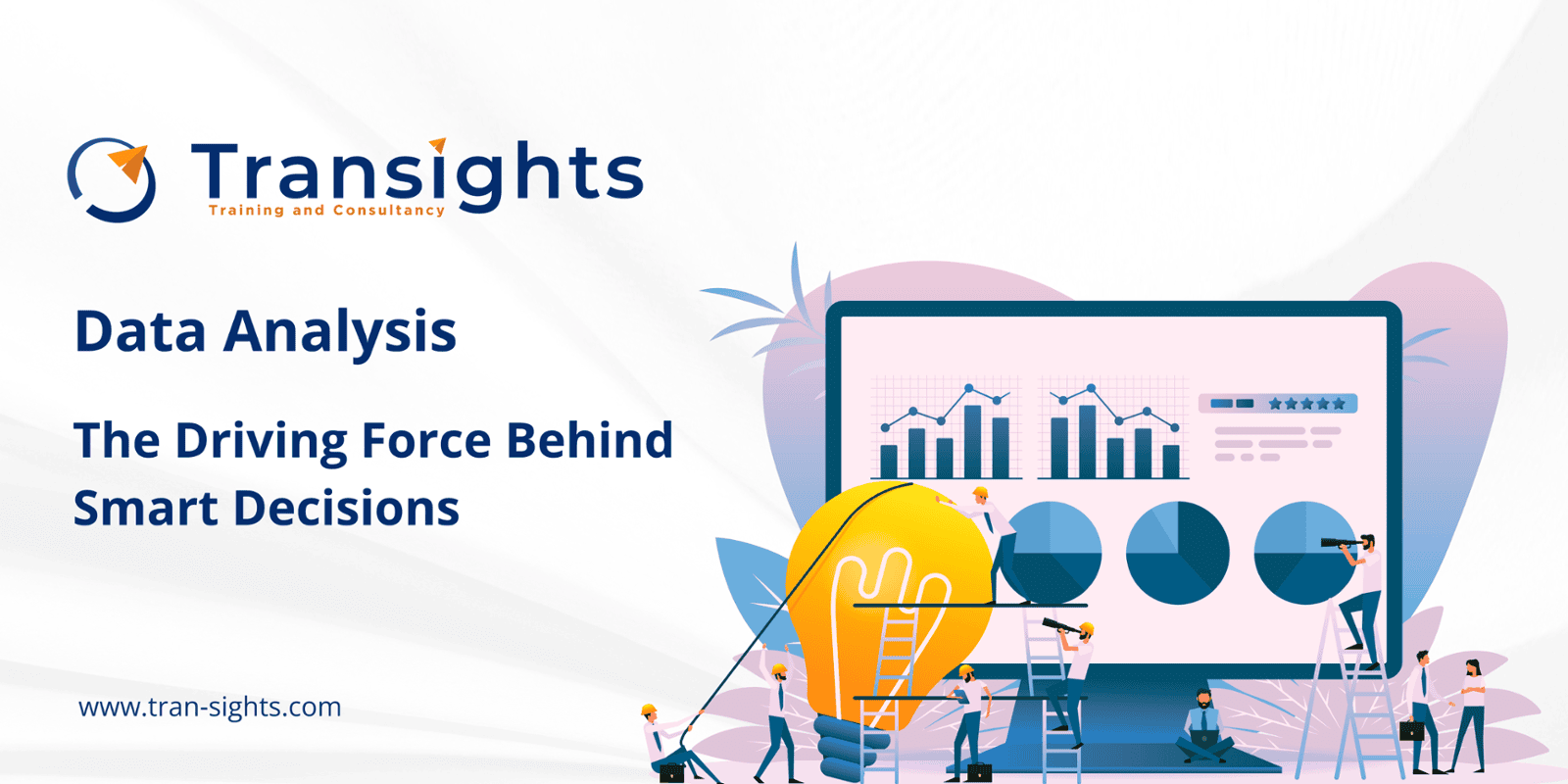 Transights
Training and Consultancy

Data Analysis

The Driving Force Behind Smart Decisions

www.tran-sights.com